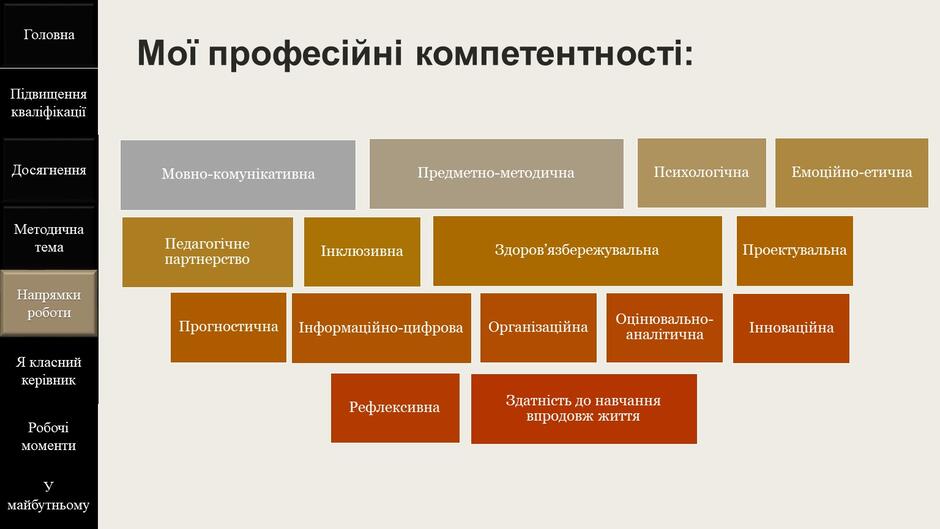 Головна

Підвищення кваліфікації

Досягнення

Методична тема

Напрямки роботи

Я класний керівник

Робочі моменти

У майбутньому

Мої професійні компетентності:

Мовно-комунікативна

Предметно-методична

Психологічна

Емоційно-етична

Педагогічне партнерство

Інклюзивна

Здоров'язбережувальна

Проектувальна

Прогностична

Інформаційно-цифрова

Організаційна

Оцінювально-аналітична

Інноваційна

Рефлексивна

Здатність до навчання впродовж життя